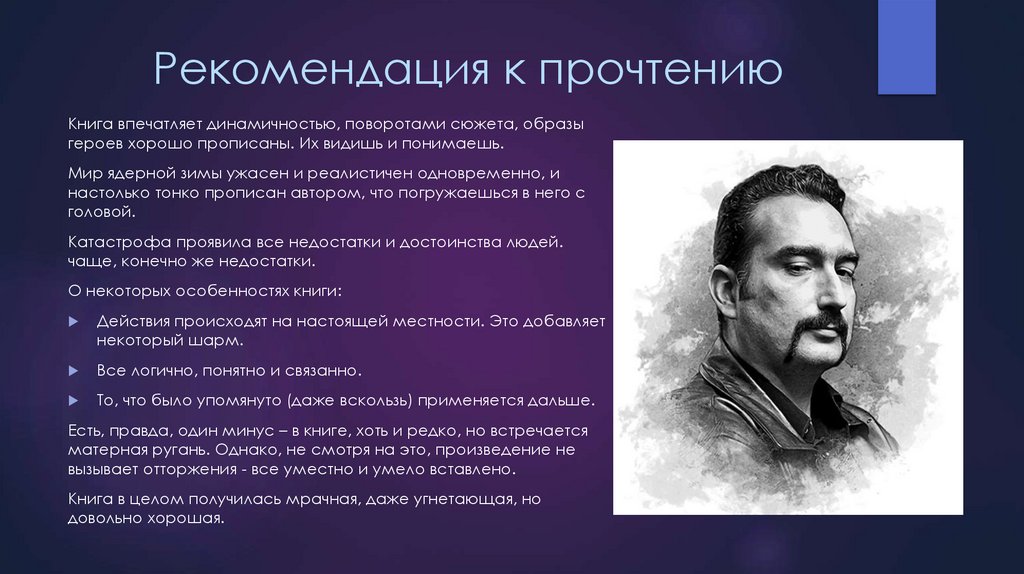 Рекомендация к прочтению

Книга впечатляет динамичностью, поворотами сюжета, образы героев хорошо прописаны. Их видишь и понимаешь.

Мир ядерной зимы ужасен и реалистичен одновременно, и настолько тонко прописан автором, что погружаешься в него с головой.

Катастрофа проявила все недостатки и достоинства людей. чаще, конечно же недостатки.

О некоторых особенностях книги:

Действия происходят на настоящей местности. Это добавляет некоторый шарм.

Все логично, понятно и связанно.

То, что было упомянуто (даже вскользь) применяется дальше.

Есть, правда, один минус – в книге, хоть и редко, но встречается матерная ругань. Однако, не смотря на это, произведение не вызывает отторжения - все уместно и умело вставлено.

Книга в целом получилась мрачная, даже угнетающая, но довольно хорошая.